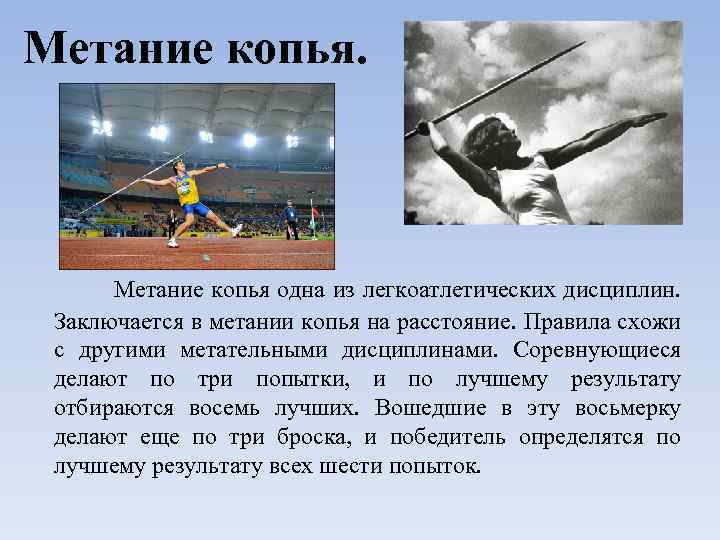 Метание копья.

Метание копья одна из легкоатлетических дисциплин. Заключается в метании копья на расстояние. Правила схожи с другими метательными дисциплинами. Соревнующиеся делают по три попытки, и по лучшему результату отбираются восемь лучших. Вошедшие в эту восьмерку делают еще по три броска, и победитель определятся по лучшему результату всех шести попыток.